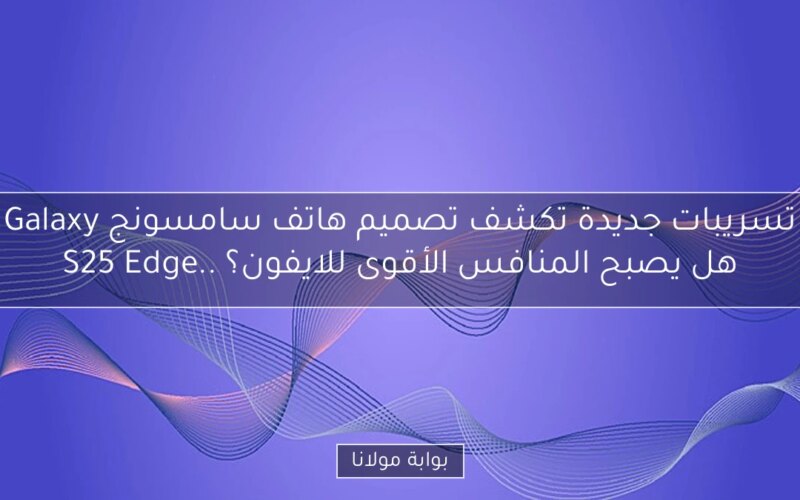 تسريبات جديدة تكشف تصميم هاتف سامسونج Galaxy S25 Edge.. هل يصبح المنافس الأقوى للايفون؟

بوابة مولانا